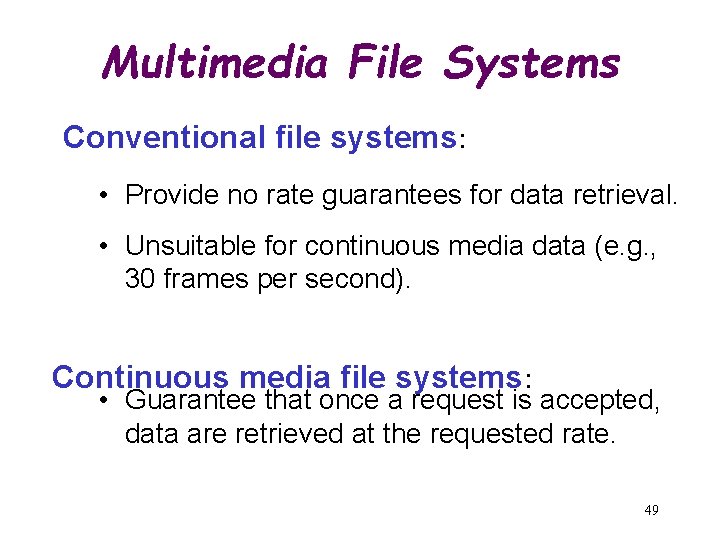 Multimedia File Systems

Conventional file systems:

• Provide no rate guarantees for data retrieval.

• Unsuitable for continuous media data (e.g., 30 frames per second).

Continuous media file systems:

• Guarantee that once a request is accepted, data are retrieved at the requested rate.

49